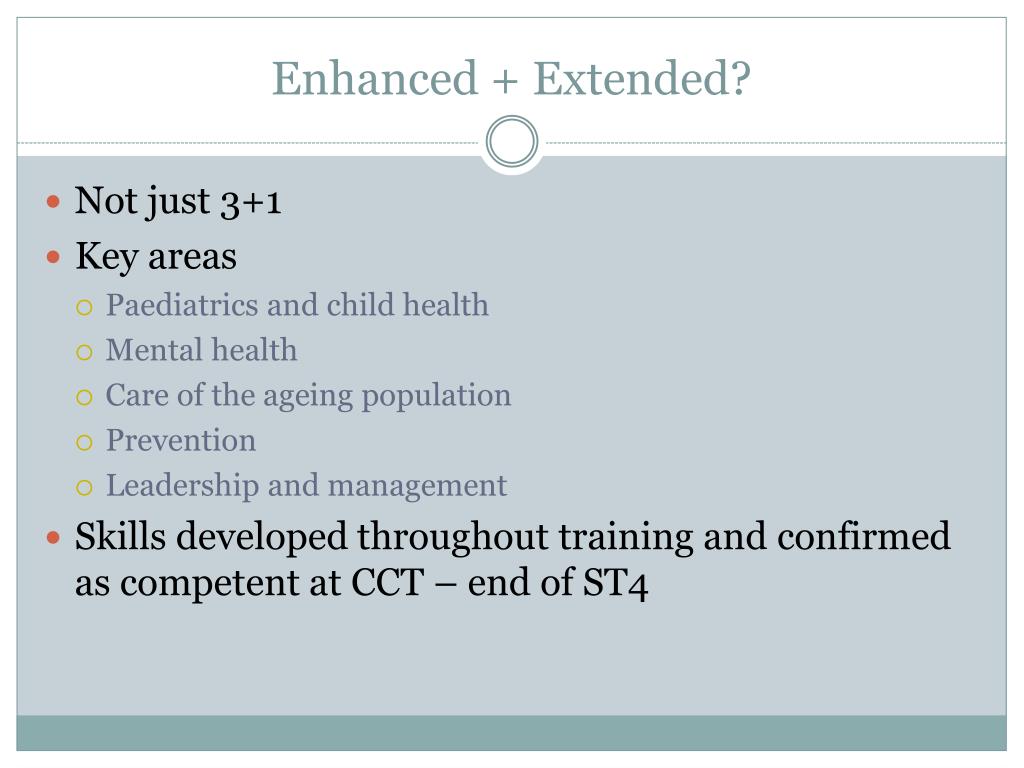 Enhanced + Extended?

- Not just 3+1
- Key areas
  - Paediatrics and child health
  - Mental health
  - Care of the ageing population
  - Prevention
  - Leadership and management
- Skills developed throughout training and confirmed as competent at CCT – end of ST4